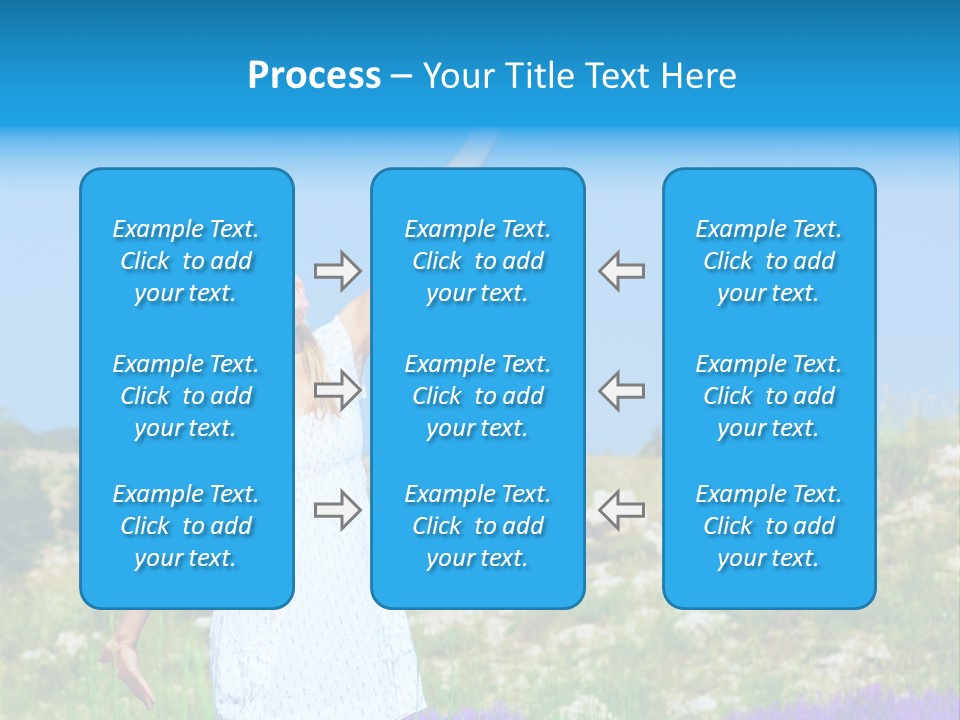 Process – Your Title Text Here

Example Text. Click to add your text.

Example Text. Click to add your text.

Example Text. Click to add your text.

Example Text. Click to add your text.

Example Text. Click to add your text.

Example Text. Click to add your text.

Example Text. Click to add your text.

Example Text. Click to add your text.

Example Text. Click to add your text.